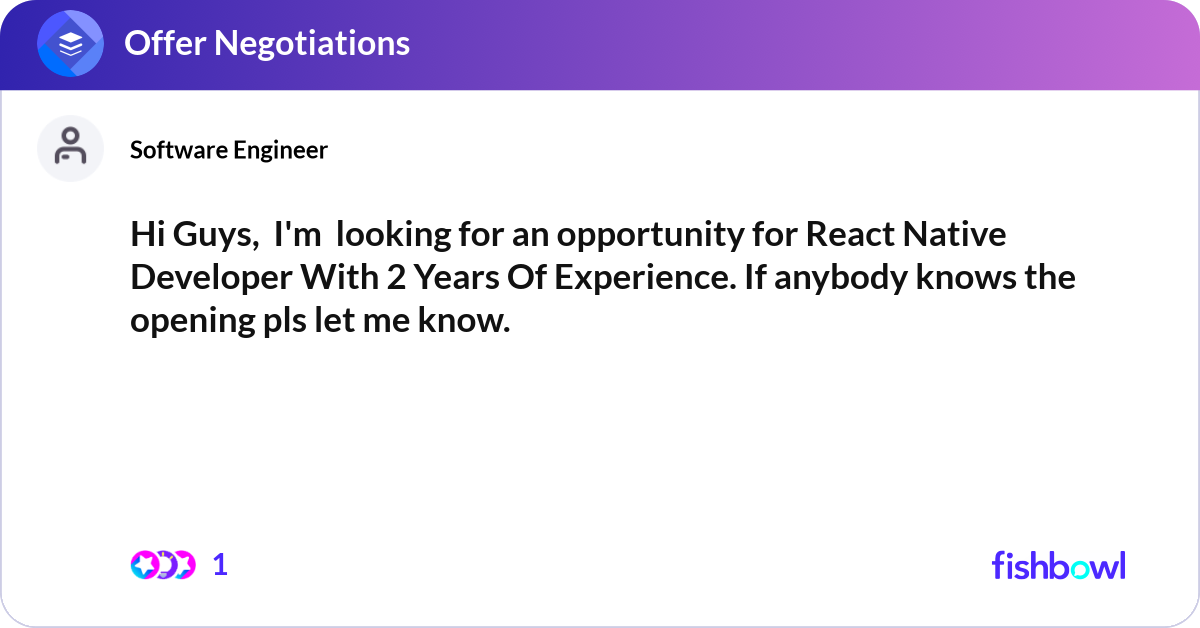 Offer Negotiations

Software Engineer

Hi Guys, I'm looking for an opportunity for React Native Developer With 2 Years Of Experience. If anybody knows the opening pls let me know.

1

fishbowl